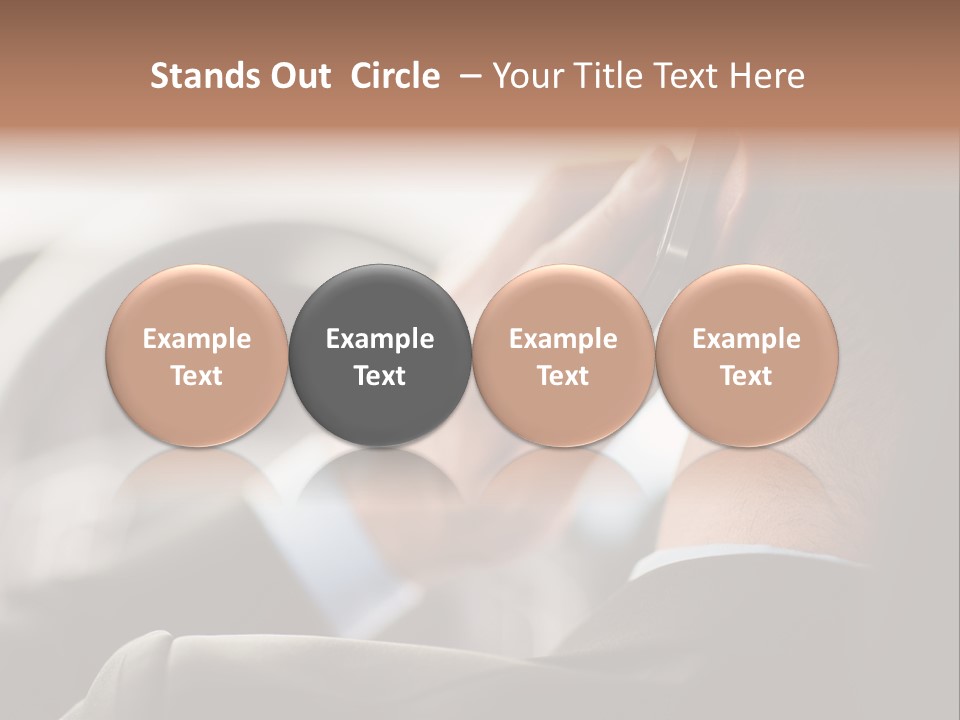 Stands Out Circle – Your Title Text Here

Example Text

Example Text

Example Text

Example Text